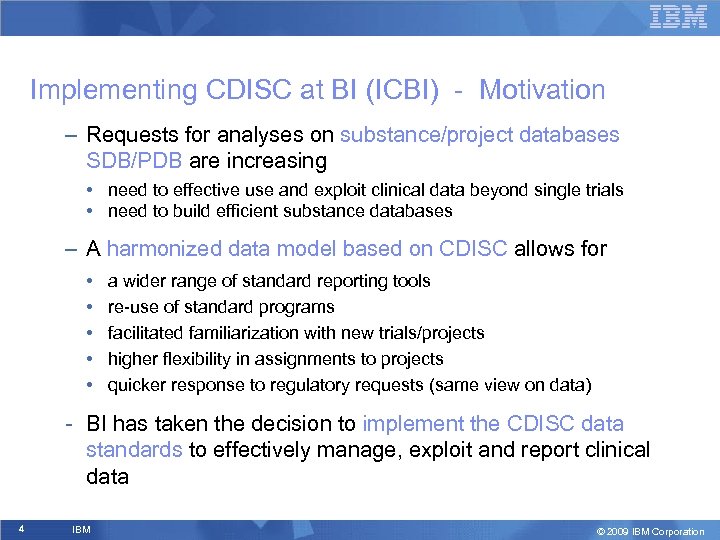 IBM

Implementing CDISC at BI (ICBI) - Motivation

– Requests for analyses on substance/project databases SDB/PDB are increasing

• need to effective use and exploit clinical data beyond single trials
• need to build efficient substance databases

– A harmonized data model based on CDISC allows for

• a wider range of standard reporting tools
• re-use of standard programs
• facilitated familiarization with new trials/projects
• higher flexibility in assignments to projects
• quicker response to regulatory requests (same view on data)

- BI has taken the decision to implement the CDISC data standards to effectively manage, exploit and report clinical data

4 IBM © 2009 IBM Corporation